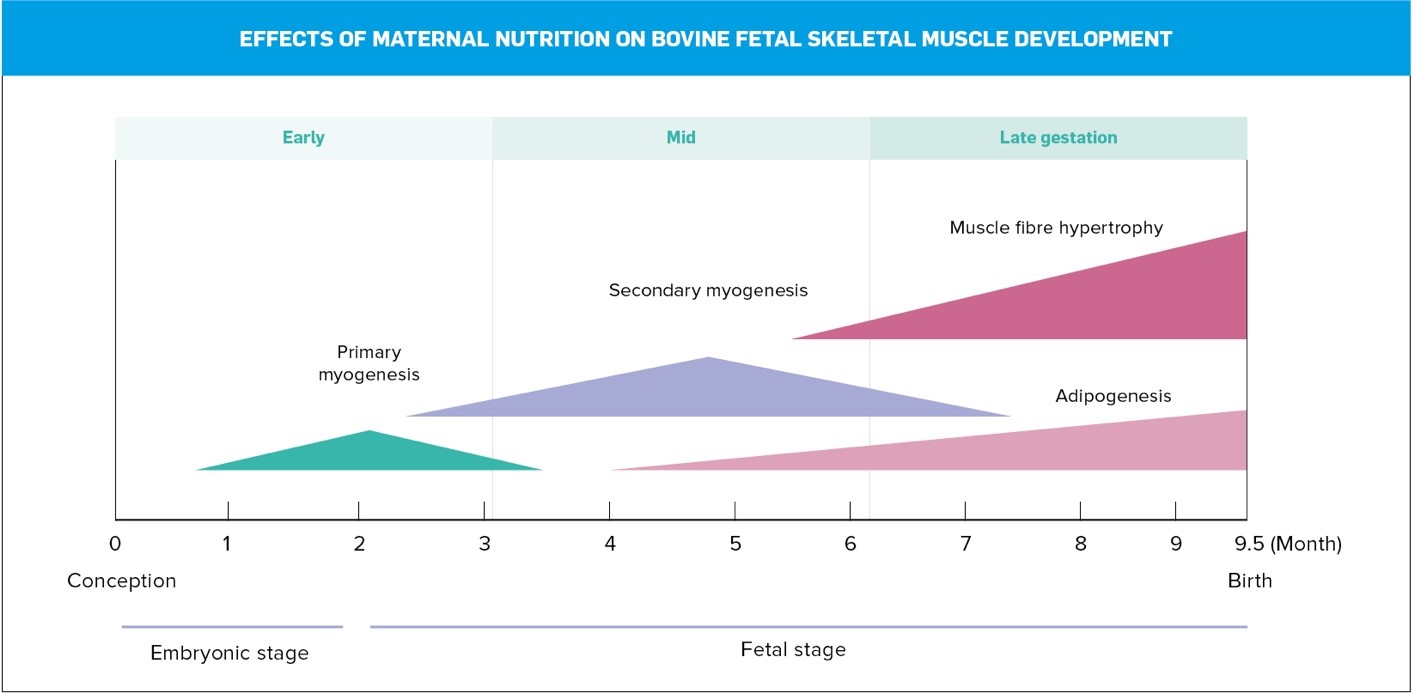 EFFECTS OF MATERNAL NUTRITION ON BOVINE FETAL SKELETAL MUSCLE DEVELOPMENT

Early

Mid

Late gestation

Muscle fibre hypertrophy

Secondary myogenesis

Primary myogenesis

Adipogenesis

0 1 2 3 4 5 6 7 8 9 9.5 (Month)

Conception

Birth

Embryonic stage

Fetal stage